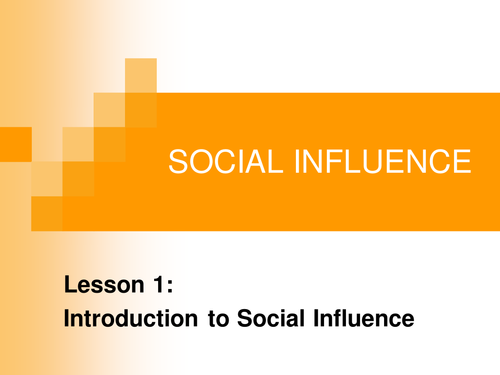 SOCIAL INFLUENCE

Lesson 1:
Introduction to Social Influence